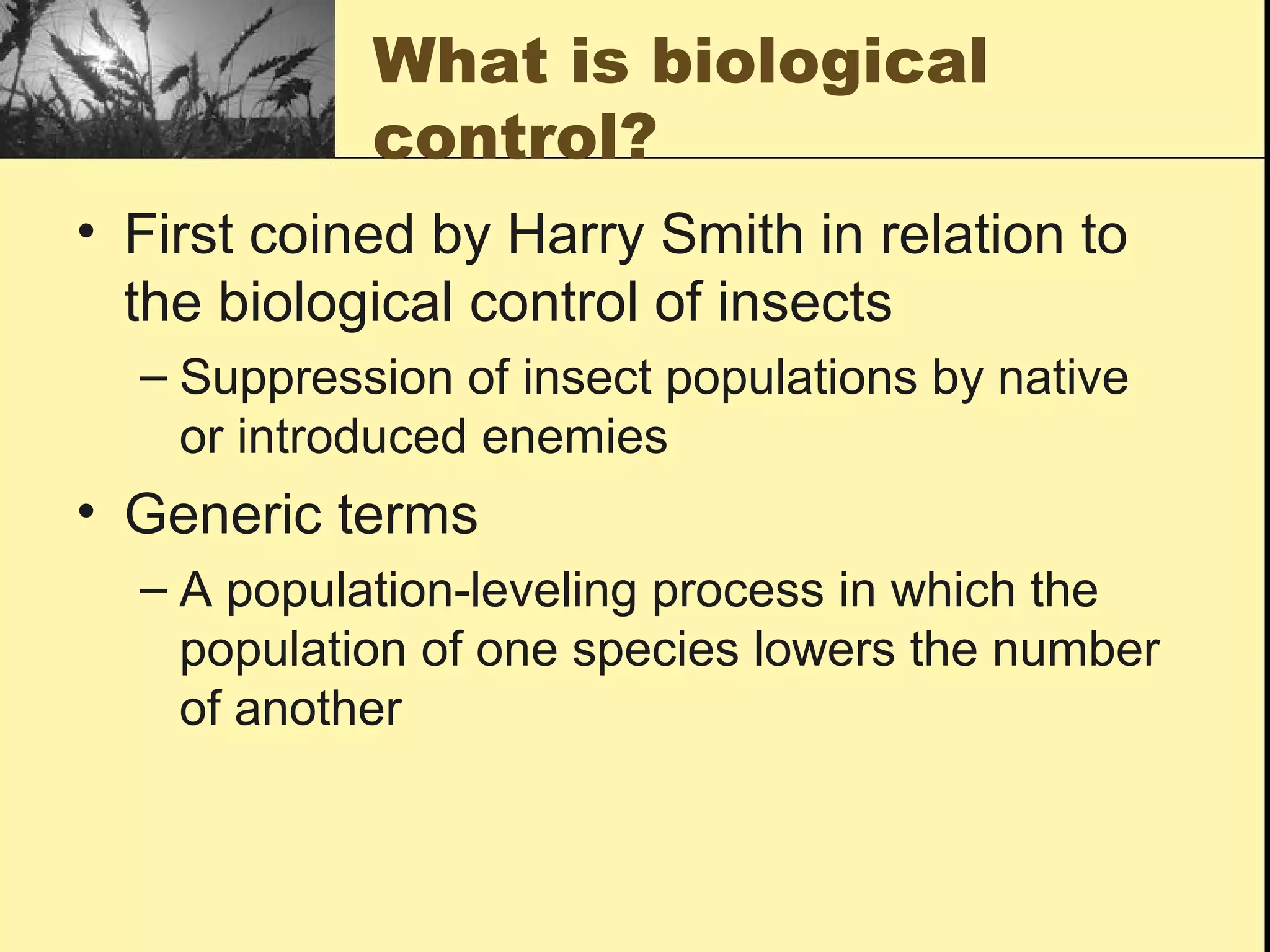 What is biological control?

• First coined by Harry Smith in relation to the biological control of insects
– Suppression of insect populations by native or introduced enemies
• Generic terms
– A population-leveling process in which the population of one species lowers the number of another